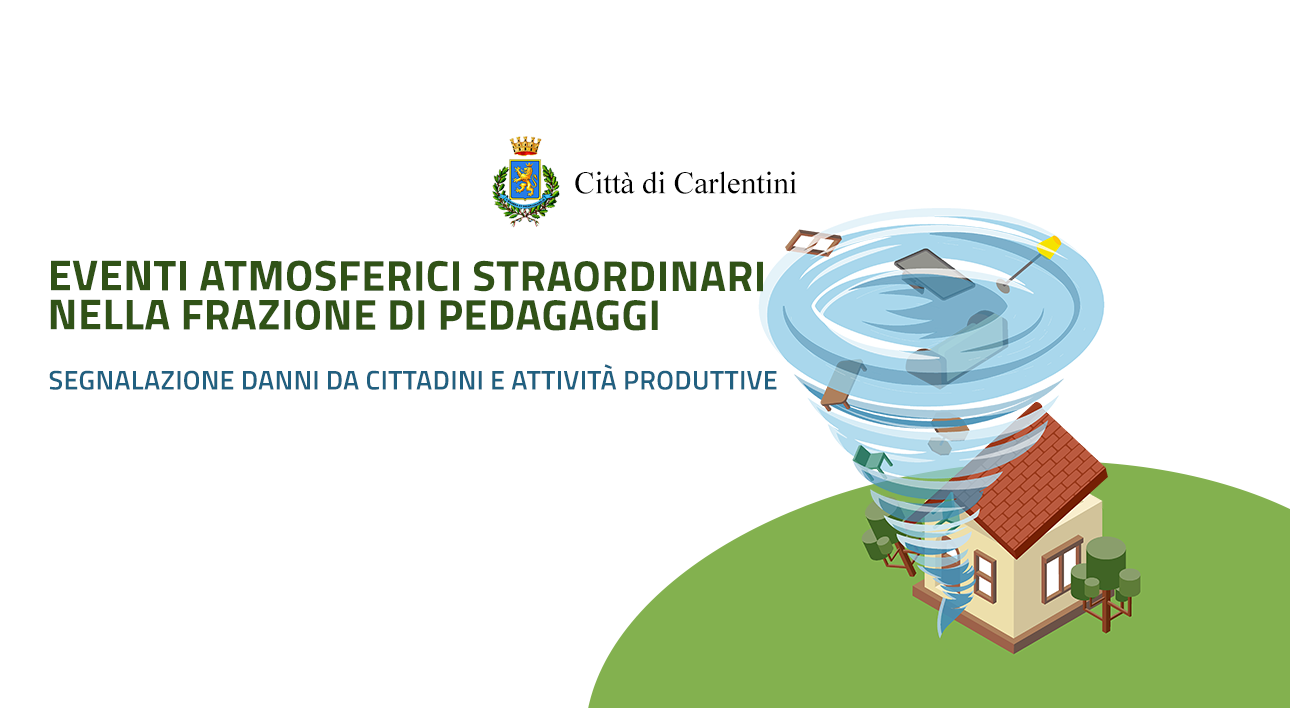 Città di Carlentini

EVENTI ATMOSFERICI STRAORDINARI NELLA FRAZIONE DI PEDAGAGGI

SEGNALAZIONE DANNI DA CITTADINI E ATTIVITÀ PRODUTTIVE